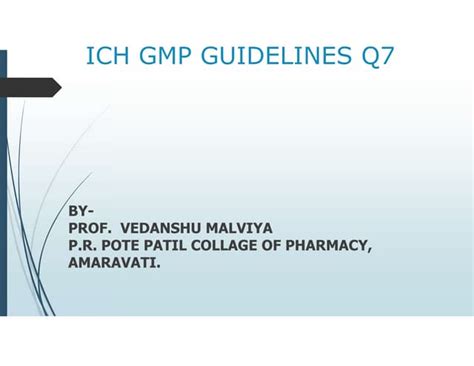 ICH GMP GUIDELINES Q7

BY-
PROF. VEDANSHU MALVIYA
P.R. POTE PATIL COLLAGE OF PHARMACY,
AMARAVATI.